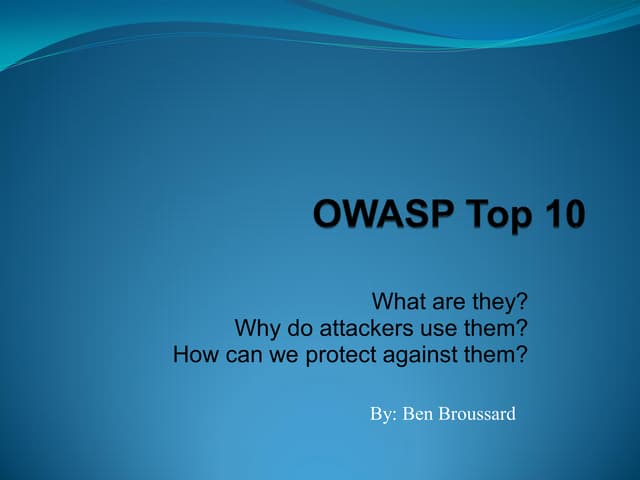 OWASP Top 10

What are they?
Why do attackers use them?
How can we protect against them?

By: Ben Broussard